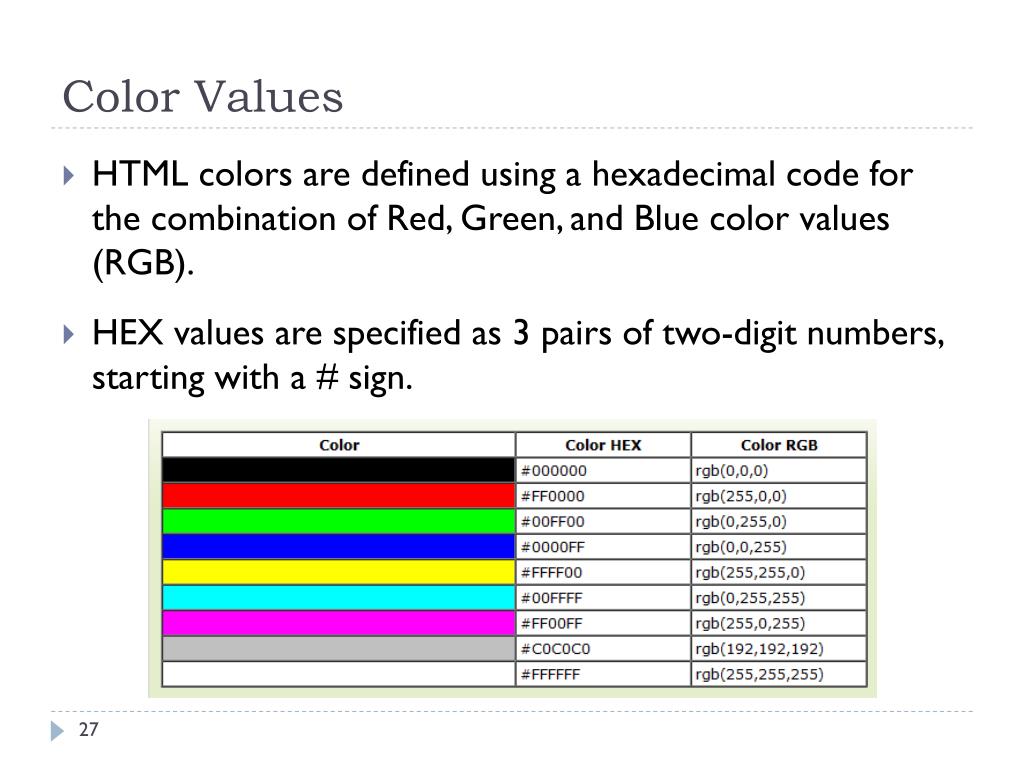 Color Values

HTML colors are defined using a hexadecimal code for the combination of Red, Green, and Blue color values (RGB).

HEX values are specified as 3 pairs of two-digit numbers, starting with a # sign.

| Color | Color HEX | Color RGB |
|---|---|---|
| | #000000 | rgb(0,0,0) |
| | #FF0000 | rgb(255,0,0) |
| | #00FF00 | rgb(0,255,0) |
| | #0000FF | rgb(0,0,255) |
| | #FFFF00 | rgb(255,255,0) |
| | #00FFFF | rgb(0,255,255) |
| | #FF00FF | rgb(255,0,255) |
| | #C0C0C0 | rgb(192,192,192) |
| | #FFFFFF | rgb(255,255,255) |

27